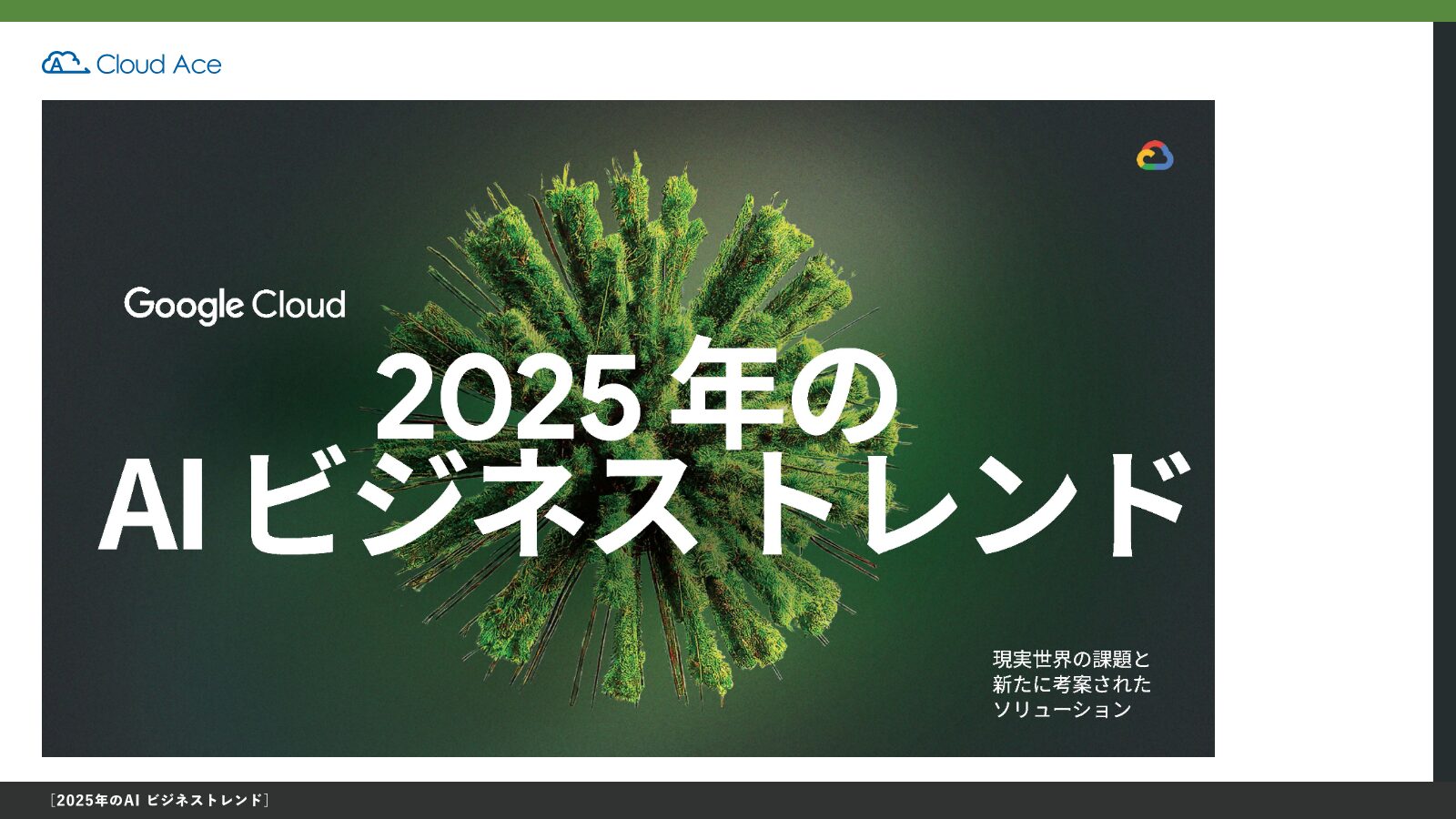 Cloud Ace

Google Cloud

2025 年の
AI ビジネストレンド

現実世界の課題と
新たに考案された
ソリューション

［2025年のAI ビジネストレンド］